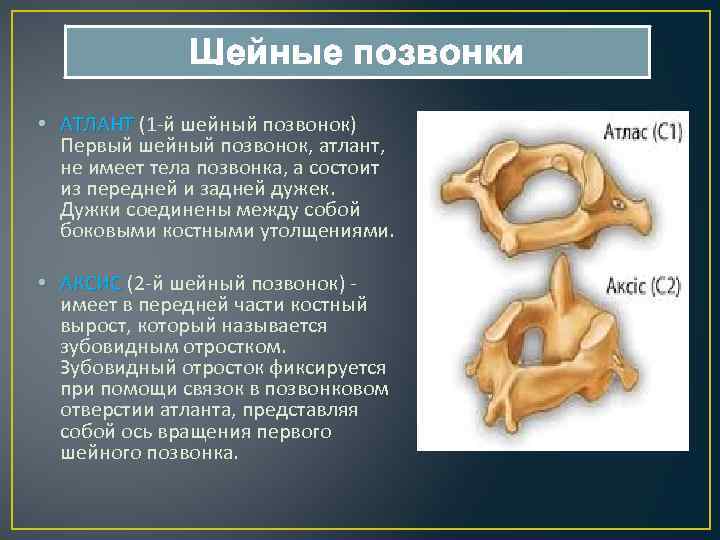 Шейные позвонки

• АТЛАНТ (1-й шейный позвонок) Первый шейный позвонок, атлант, не имеет тела позвонка, а состоит из передней и задней дужек. Дужки соединены между собой боковыми костными утолщениями.

• АКСИС (2-й шейный позвонок) - имеет в передней части костный вырост, который называется зубовидным отростком. Зубовидный отросток фиксируется при помощи связок в позвонковом отверстии атланта, представляя собой ось вращения первого шейного позвонка.

Атлас (С1)

Аксіс (С2)